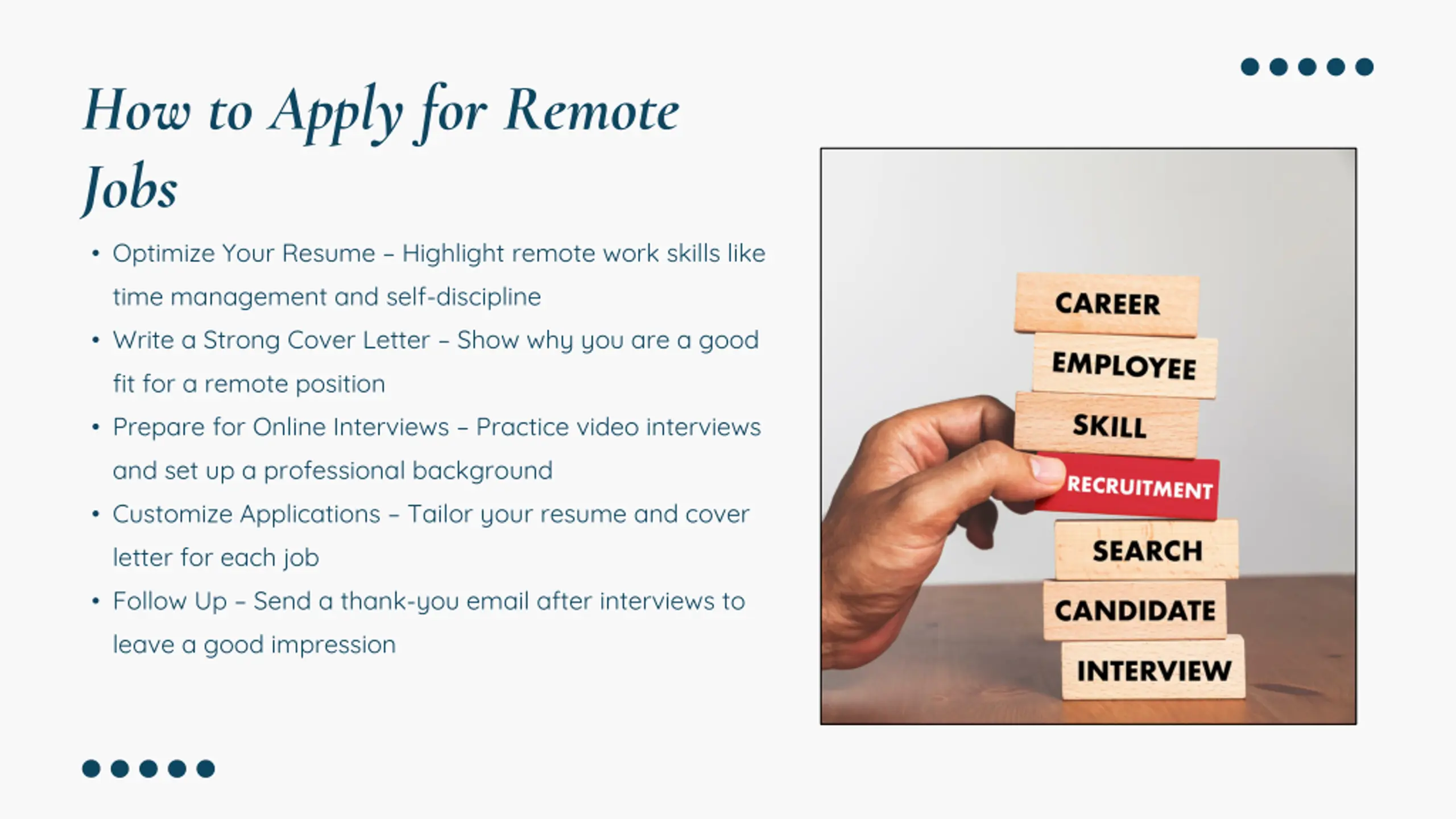 How to Apply for Remote Jobs

• Optimize Your Resume – Highlight remote work skills like time management and self-discipline
• Write a Strong Cover Letter – Show why you are a good fit for a remote position
• Prepare for Online Interviews – Practice video interviews and set up a professional background
• Customize Applications – Tailor your resume and cover letter for each job
• Follow Up – Send a thank-you email after interviews to leave a good impression

CAREER
EMPLOYEE
SKILL
RECRUITMENT
SEARCH
CANDIDATE
INTERVIEW